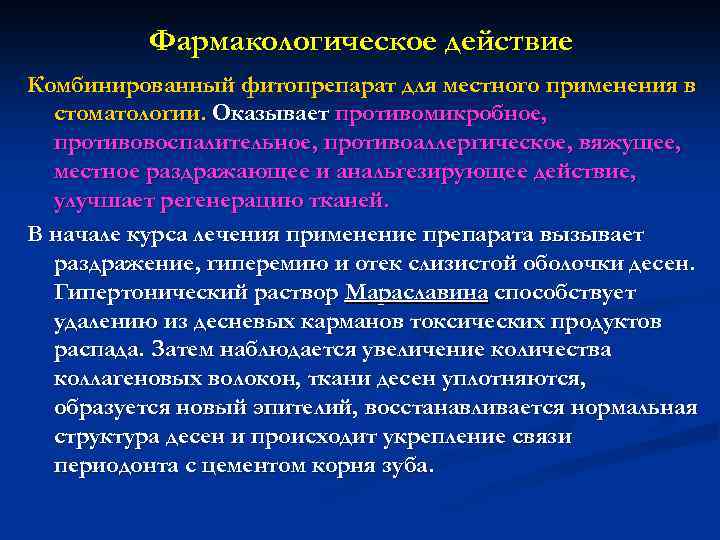 Фармакологическое действие

Комбинированный фитопрепарат для местного применения в стоматологии. Оказывает противомикробное, противовоспалительное, противоаллергическое, вяжущее, местное раздражающее и анальгезирующее действие, улучшает регенерацию тканей.

В начале курса лечения применение препарата вызывает раздражение, гиперемию и отек слизистой оболочки десен. Гипертонический раствор Мараславина способствует удалению из десневых карманов токсических продуктов распада. Затем наблюдается увеличение количества коллагеновых волокон, ткани десен уплотняются, образуется новый эпителий, восстанавливается нормальная структура десен и происходит укрепление связи периодонта с цементом корня зуба.